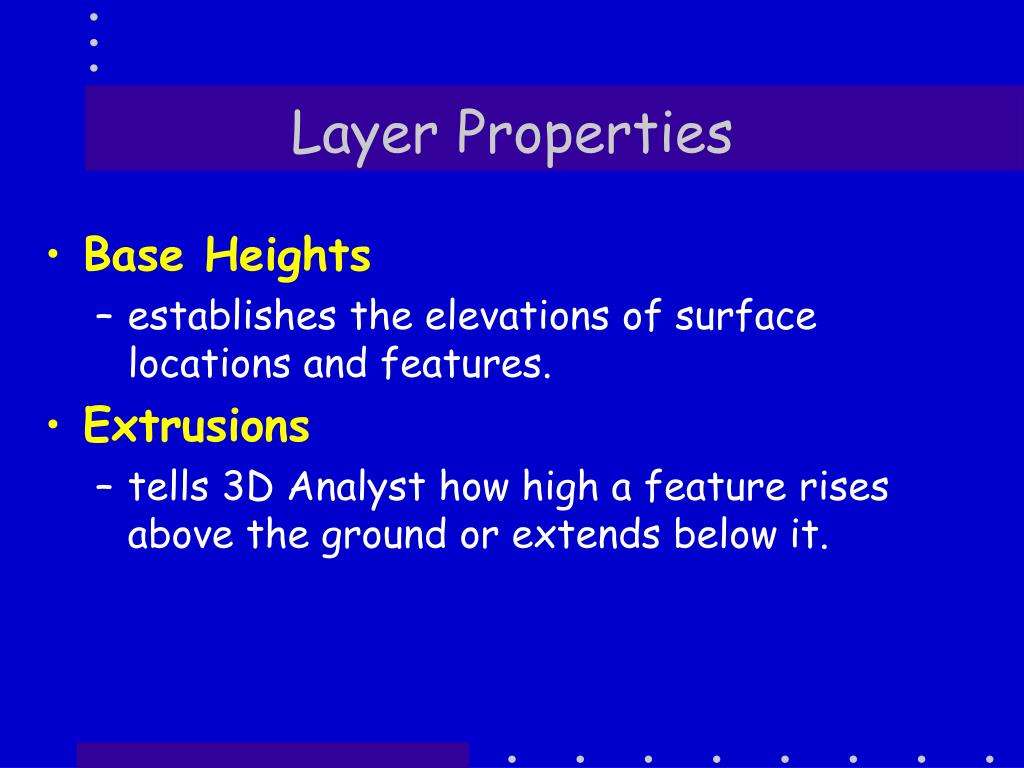 Layer Properties

• Base Heights
– establishes the elevations of surface locations and features.

• Extrusions
– tells 3D Analyst how high a feature rises above the ground or extends below it.